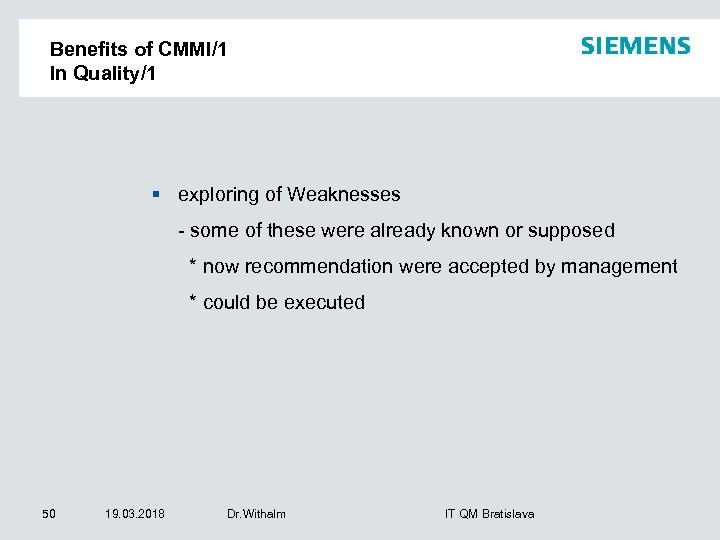 Benefits of CMMI/1
In Quality/1

SIEMENS

▪ exploring of Weaknesses

- some of these were already known or supposed

* now recommendation were accepted by management

* could be executed

50 19.03.2018 Dr.Withalm IT QM Bratislava